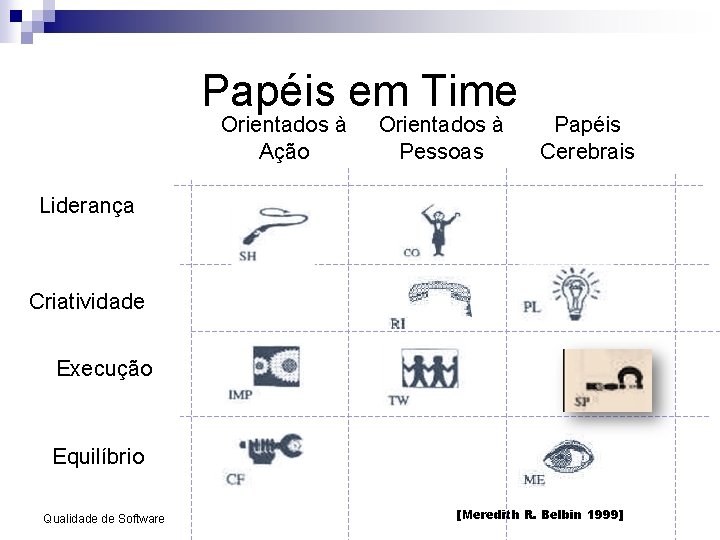 Papéis em Time

| | Orientados à Ação | Orientados à Pessoas | Papéis Cerebrais |
|---|---|---|---|
| Liderança | SH | CO | |
| Criatividade | | RI | PL |
| Execução | IMP | TW | SP |
| Equilíbrio | CF | | ME |

Qualidade de Software

[Meredith R. Belbin 1999]